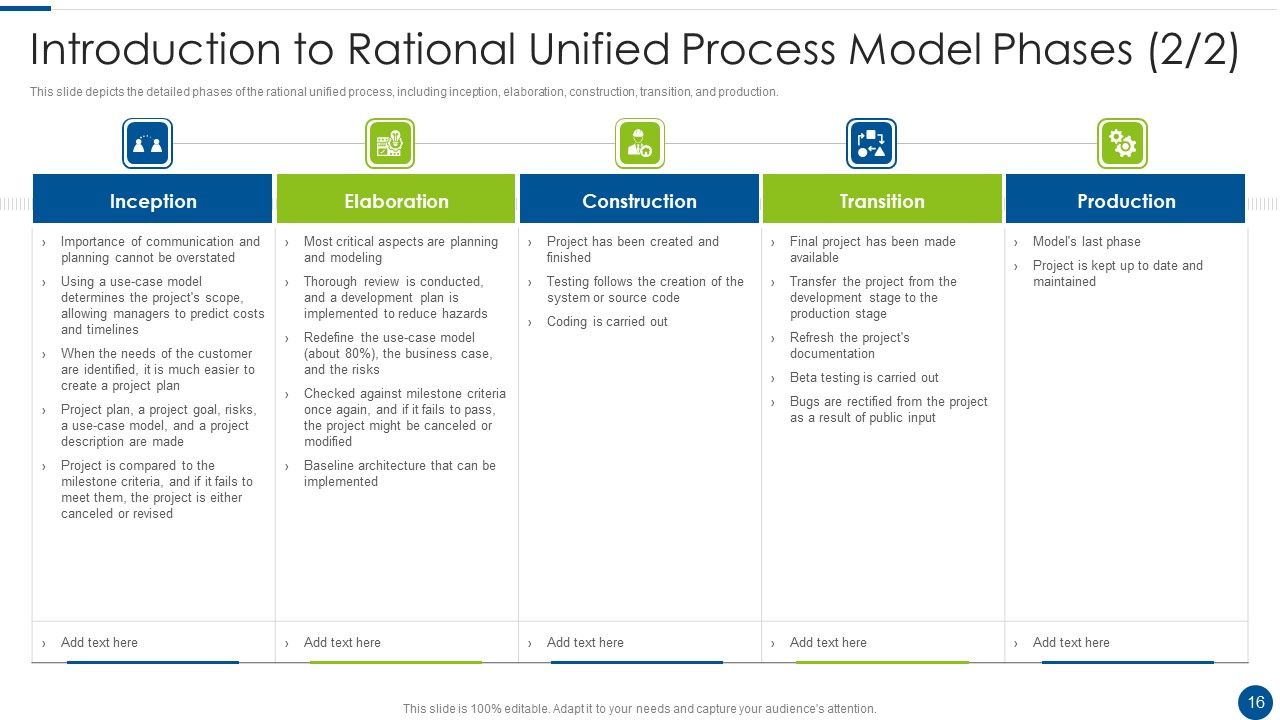 Introduction to Rational Unified Process Model Phases (2/2)

This slide depicts the detailed phases of the rational unified process, including inception, elaboration, construction, transition, and production.

Inception

› Importance of communication and planning cannot be overstated
› Using a use-case model determines the project's scope, allowing managers to predict costs and timelines
› When the needs of the customer are identified, it is much easier to create a project plan
› Project plan, a project goal, risks, a use-case model, and a project description are made
› Project is compared to the milestone criteria, and if it fails to meet them, the project is either canceled or revised

› Add text here

Elaboration

› Most critical aspects are planning and modeling
› Thorough review is conducted, and a development plan is implemented to reduce hazards
› Redefine the use-case model (about 80%), the business case, and the risks
› Checked against milestone criteria once again, and if it fails to pass, the project might be canceled or modified
› Baseline architecture that can be implemented

› Add text here

Construction

› Project has been created and finished
› Testing follows the creation of the system or source code
› Coding is carried out

› Add text here

Transition

› Final project has been made available
› Transfer the project from the development stage to the production stage
› Refresh the project's documentation
› Beta testing is carried out
› Bugs are rectified from the project as a result of public input

› Add text here

Production

› Model's last phase
› Project is kept up to date and maintained

› Add text here

This slide is 100% editable. Adapt it to your needs and capture your audience's attention.

16